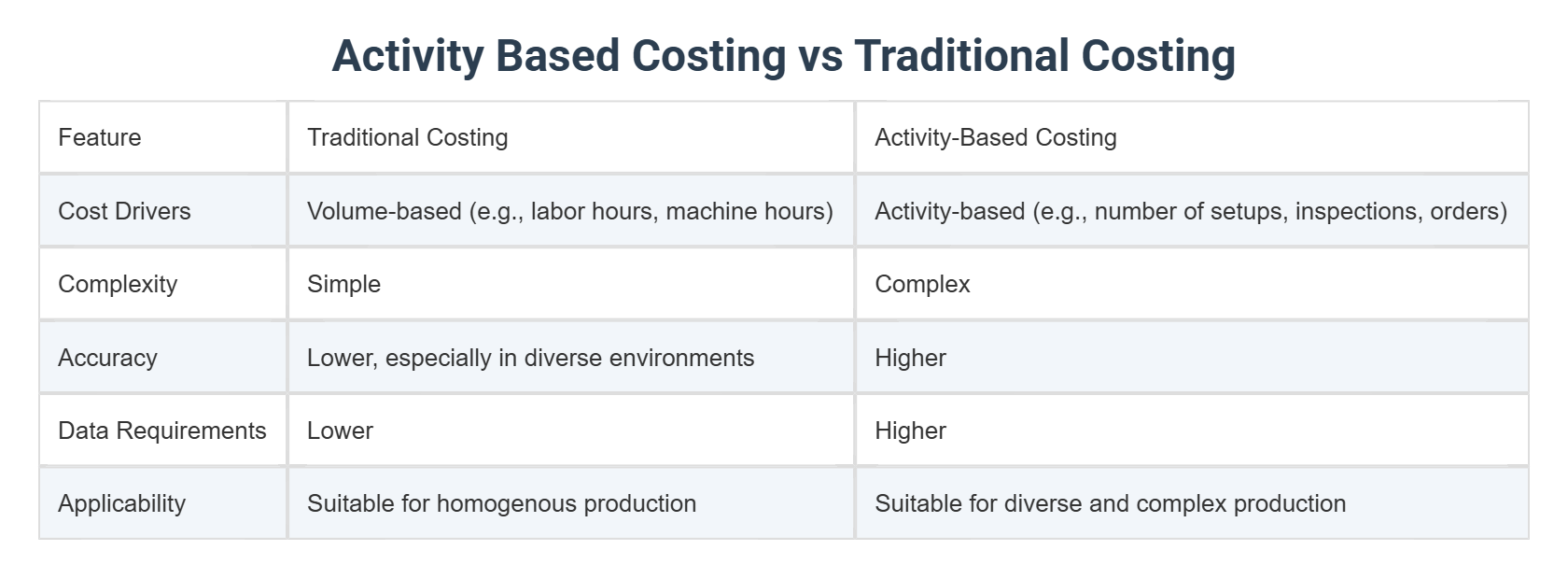 Activity Based Costing vs Traditional Costing

| Feature | Traditional Costing | Activity-Based Costing |
|---|---|---|
| Cost Drivers | Volume-based (e.g., labor hours, machine hours) | Activity-based (e.g., number of setups, inspections, orders) |
| Complexity | Simple | Complex |
| Accuracy | Lower, especially in diverse environments | Higher |
| Data Requirements | Lower | Higher |
| Applicability | Suitable for homogenous production | Suitable for diverse and complex production |